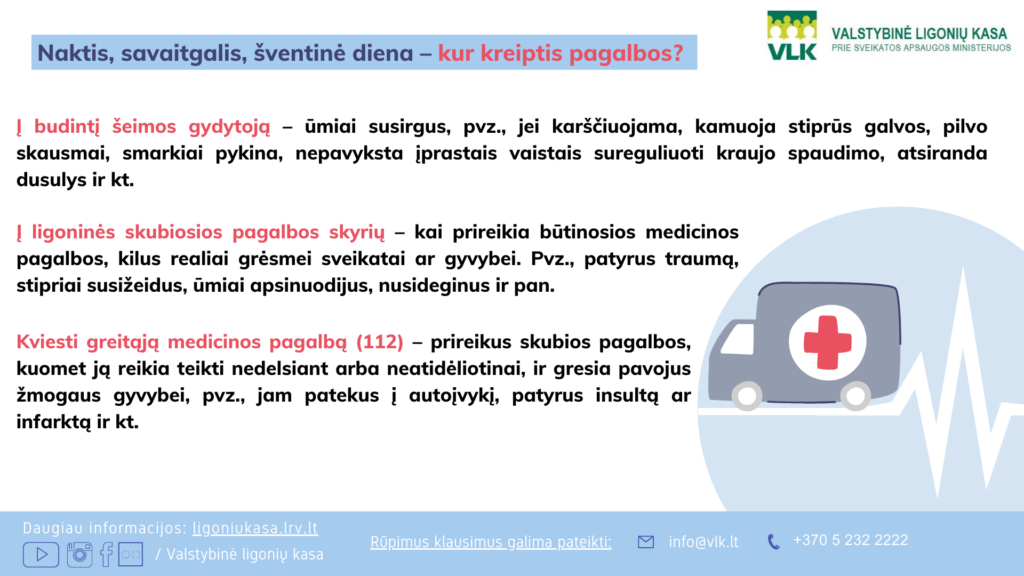 Naktis, savaitgalis, šventinė diena – kur kreiptis pagalbos?

VLK
VALSTYBINĖ LIGONIŲ KASA
PRIE SVEIKATOS APSAUGOS MINISTERIJOS

Į budintį šeimos gydytoją – ūmiai susirgus, pvz., jei karščiuojama, kamuoja stiprūs galvos, pilvo skausmai, smarkiai pykina, nepavyksta įprastais vaistais sureguliuoti kraujo spaudimo, atsiranda dusulys ir kt.

Į ligoninės skubiosios pagalbos skyrių – kai prireikia būtinosios medicinos pagalbos, kilus realiai grėsmei sveikatai ar gyvybei. Pvz., patyrus traumą, stipriai susižeidus, ūmiai apsinuodijus, nusideginus ir pan.

Kviesti greitąją medicinos pagalbą (112) – prireikus skubios pagalbos, kuomet ją reikia teikti nedelsiant arba neatidėliotinai, ir gresia pavojus žmogaus gyvybei, pvz., jam patekus į autoįvykį, patyrus insultą ar infarktą ir kt.

Daugiau informacijos: ligoniukasa.lrv.lt
/ Valstybinė ligonių kasa

Rūpimus klausimus galima pateikti:
info@vlk.lt
+370 5 232 2222